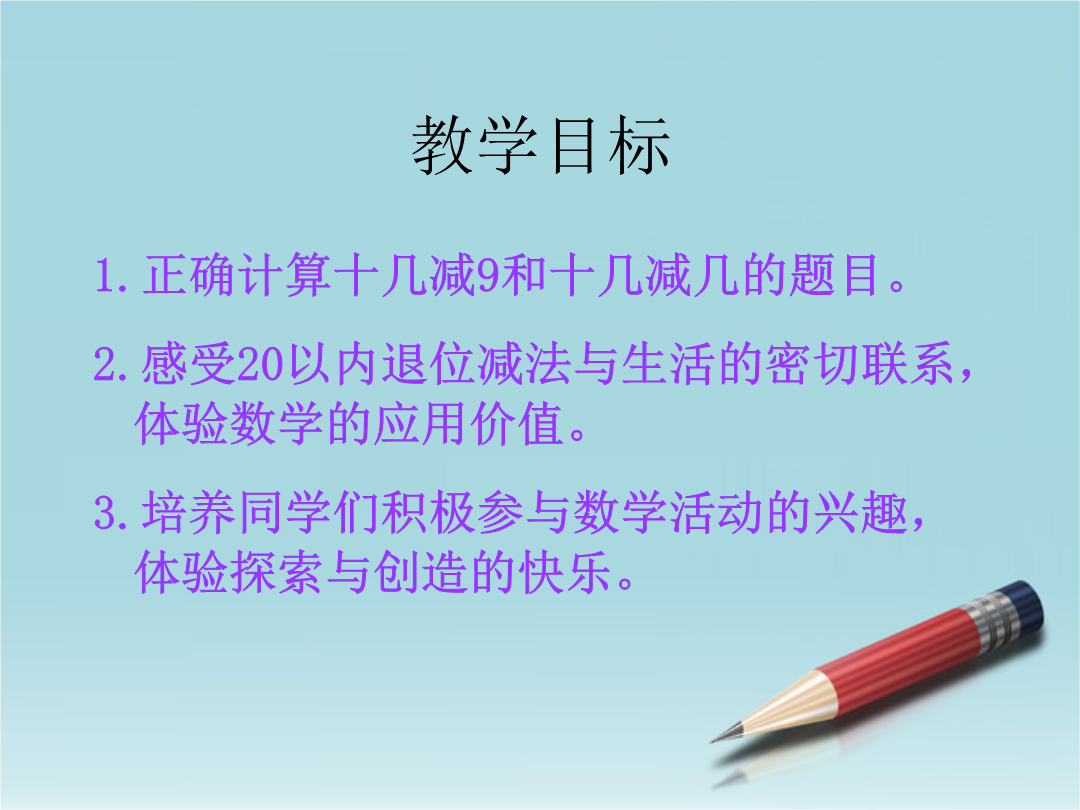 教学目标

1.正确计算十几减9和十几减几的题目。

2.感受20以内退位减法与生活的密切联系，体验数学的应用价值。

3.培养同学们积极参与数学活动的兴趣，体验探索与创造的快乐。